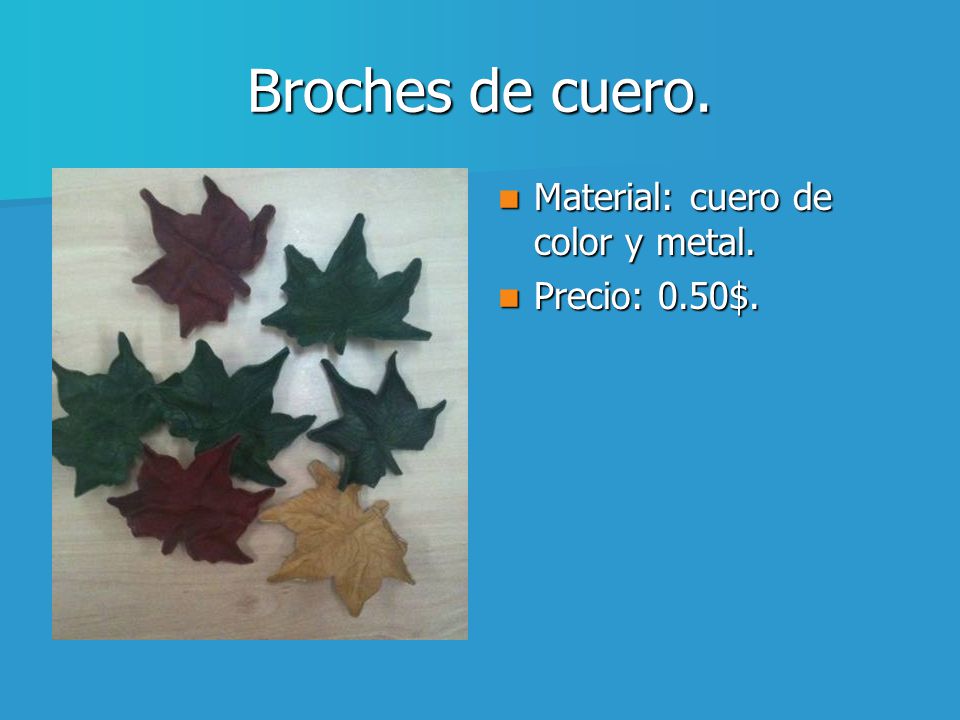 Broches de cuero.

- Material: cuero de color y metal.
- Precio: 0.50$.